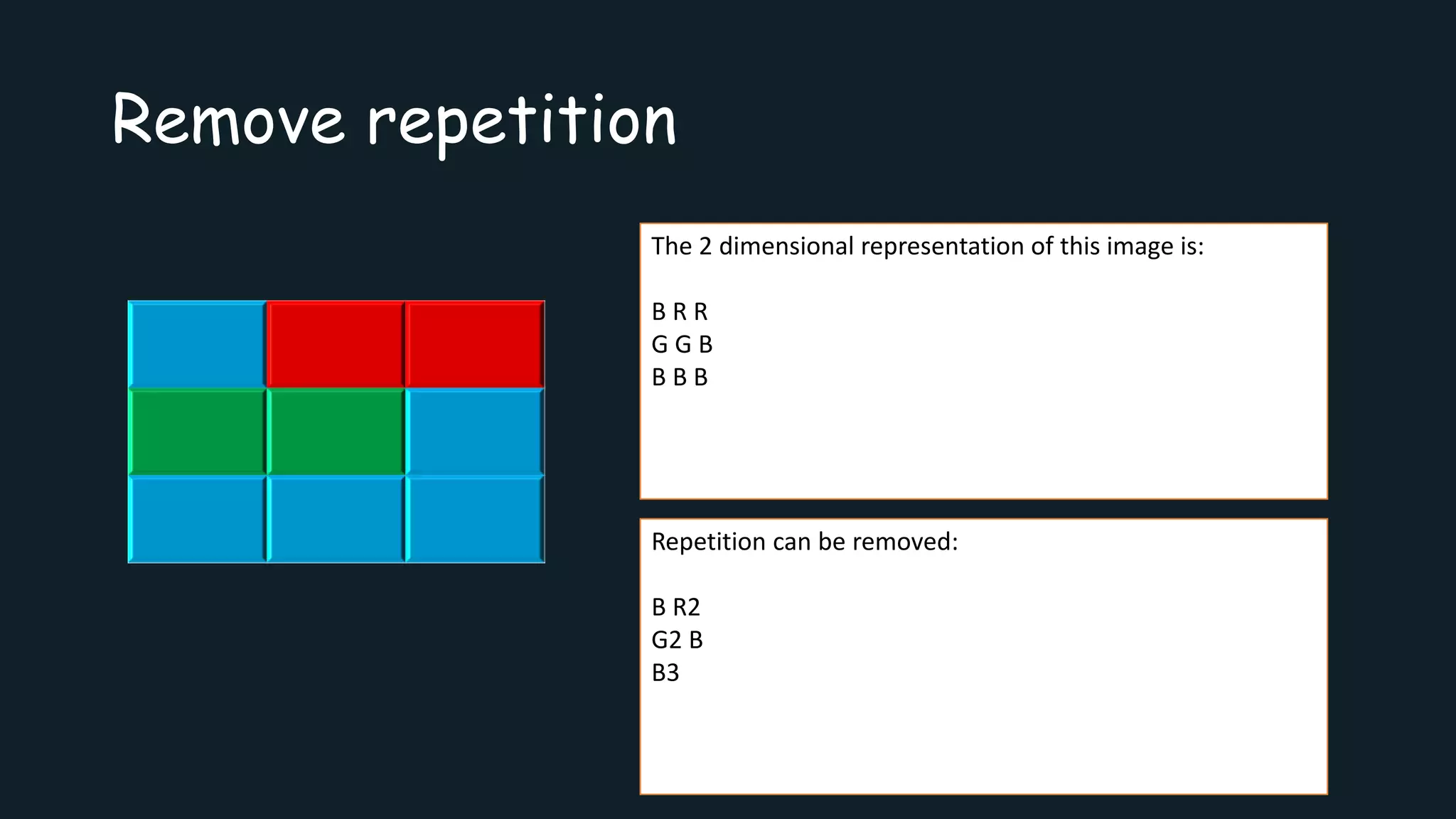 Remove repetition

The 2 dimensional representation of this image is:

B R R
G G B
B B B

Repetition can be removed:

B R2
G2 B
B3